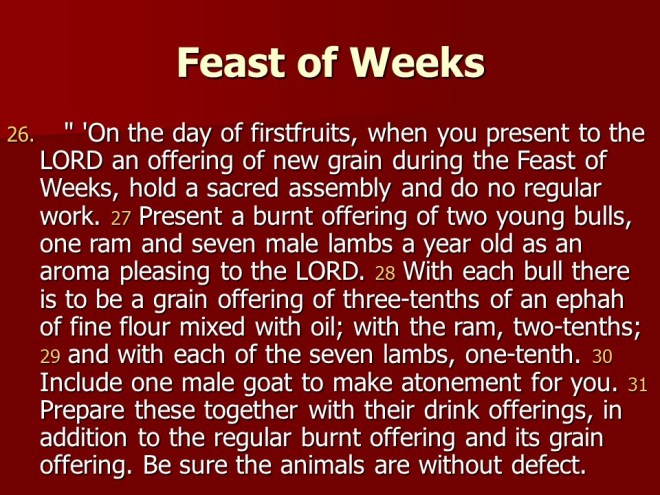 Feast of Weeks

26. " 'On the day of firstfruits, when you present to the LORD an offering of new grain during the Feast of Weeks, hold a sacred assembly and do no regular work. 27 Present a burnt offering of two young bulls, one ram and seven male lambs a year old as an aroma pleasing to the LORD. 28 With each bull there is to be a grain offering of three-tenths of an ephah of fine flour mixed with oil; with the ram, two-tenths; 29 and with each of the seven lambs, one-tenth. 30 Include one male goat to make atonement for you. 31 Prepare these together with their drink offerings, in addition to the regular burnt offering and its grain offering. Be sure the animals are without defect.